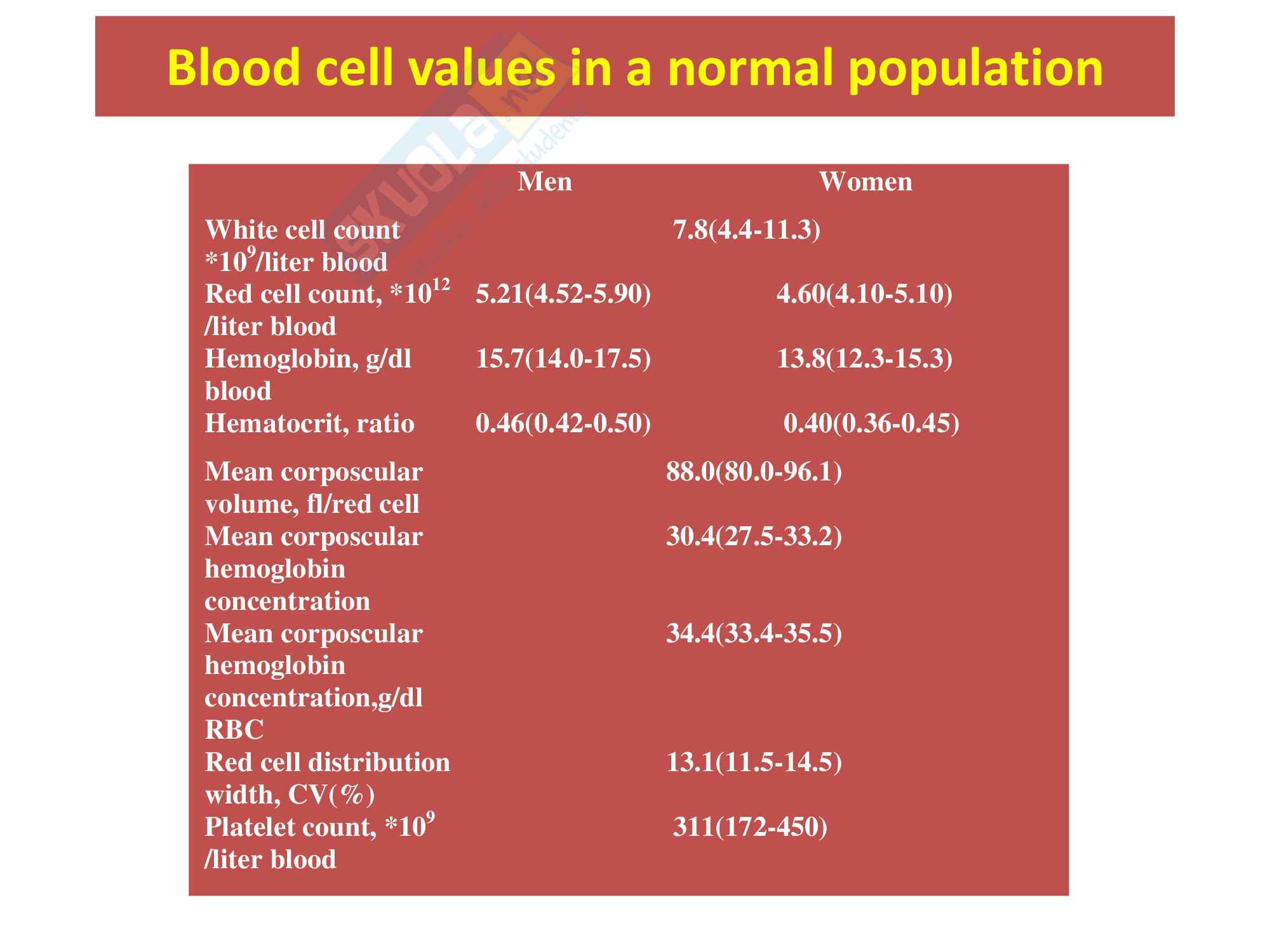 Blood cell values in a normal population

| | Men | Women |
|---|---|---|
| White cell count $*10^9$/liter blood | 7.8(4.4-11.3) | |
| Red cell count, $*10^{12}$ /liter blood | 5.21(4.52-5.90) | 4.60(4.10-5.10) |
| Hemoglobin, g/dl blood | 15.7(14.0-17.5) | 13.8(12.3-15.3) |
| Hematocrit, ratio | 0.46(0.42-0.50) | 0.40(0.36-0.45) |
| Mean corposcular volume, fl/red cell | 88.0(80.0-96.1) | |
| Mean corposcular hemoglobin concentration | 30.4(27.5-33.2) | |
| Mean corposcular hemoglobin concentration,g/dl RBC | 34.4(33.4-35.5) | |
| Red cell distribution width, CV(%) | 13.1(11.5-14.5) | |
| Platelet count, $*10^9$ /liter blood | 311(172-450) | |

skuola.net